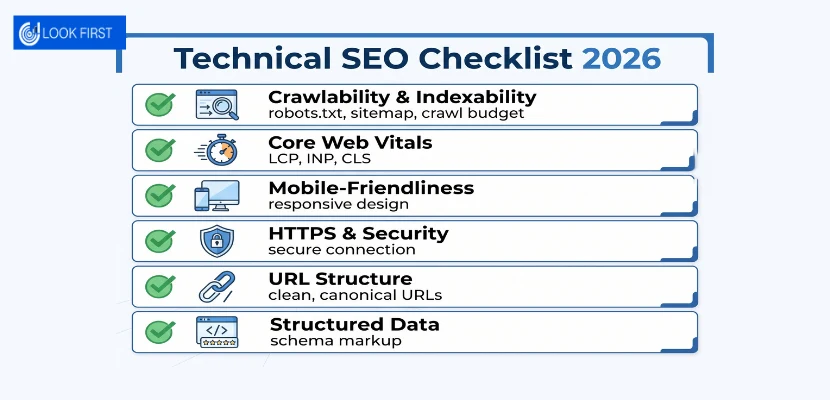 LOOK FIRST

Technical SEO Checklist 2026

Crawlability & Indexability
robots.txt, sitemap, crawl budget

Core Web Vitals
LCP, INP, CLS

Mobile-Friendliness
responsive design

HTTPS & Security
secure connection

URL Structure
clean, canonical URLs

</>
Structured Data
schema markup